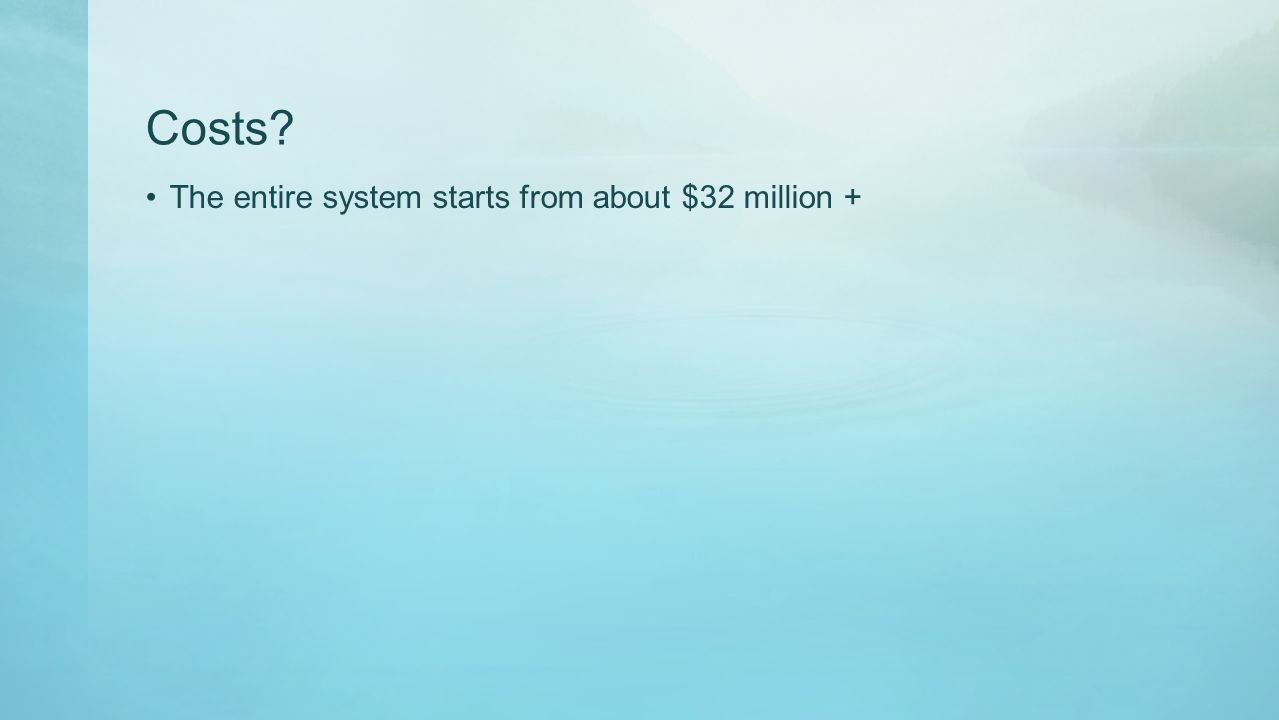 Costs?

• The entire system starts from about \$32 million +